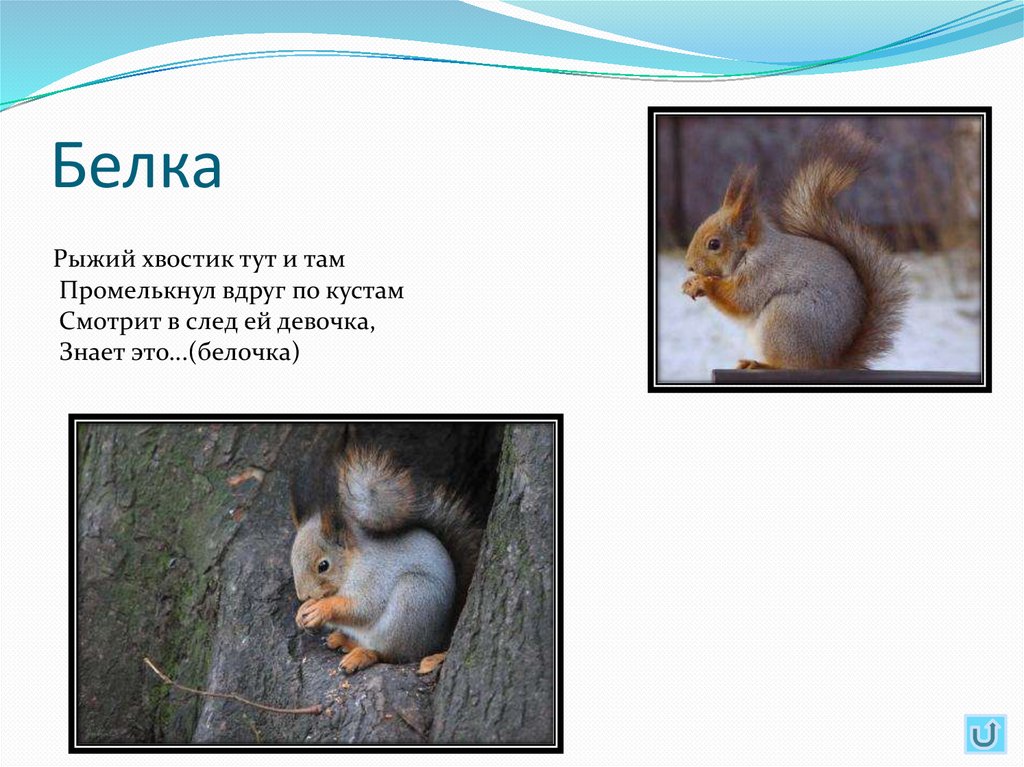 Белка

Рыжий хвостик тут и там
Промелькнул вдруг по кустам
Смотрит в след ей девочка,
Знает это…(белочка)